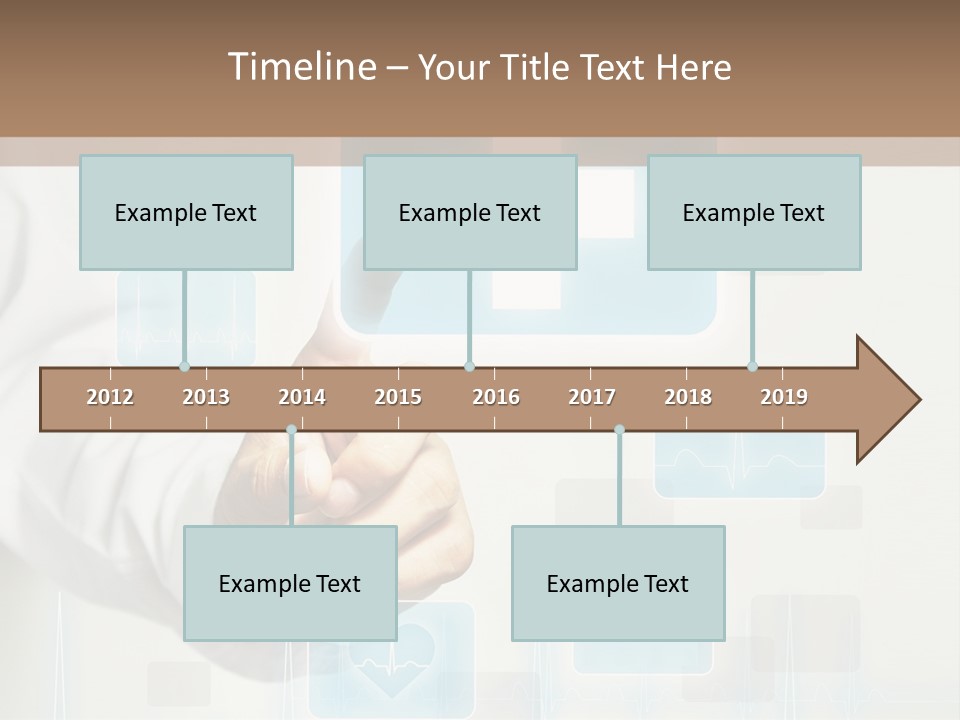 Timeline – Your Title Text Here

Example Text

Example Text

Example Text

2012 2013 2014 2015 2016 2017 2018 2019

Example Text

Example Text